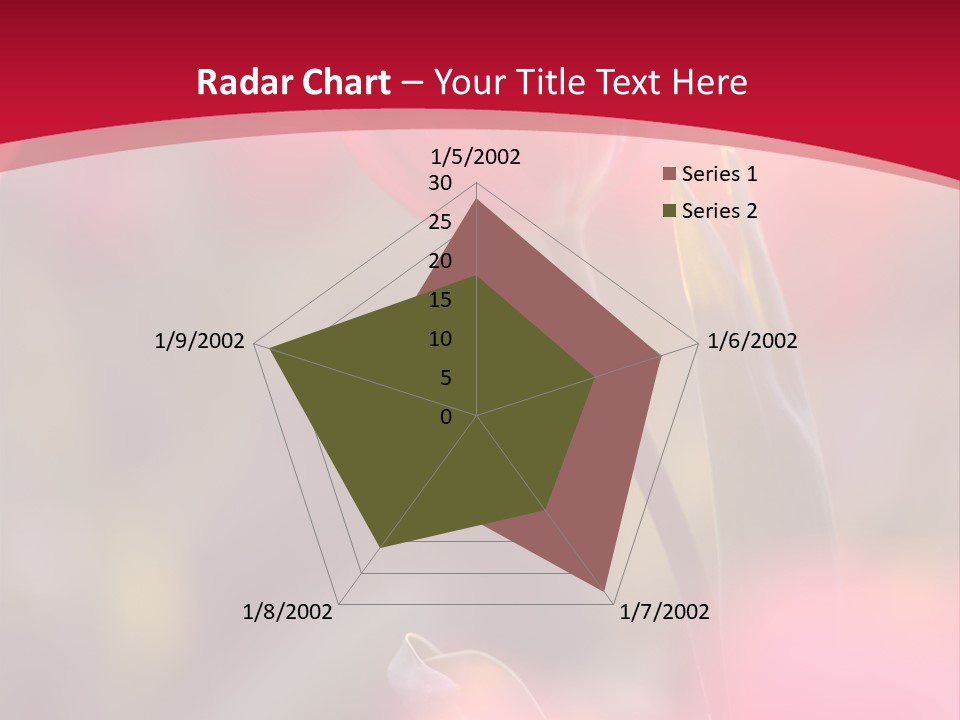 Radar Chart – Your Title Text Here

1/5/2002
30
25
20
15
10
5
0
1/6/2002
1/7/2002
1/8/2002
1/9/2002

Series 1
Series 2